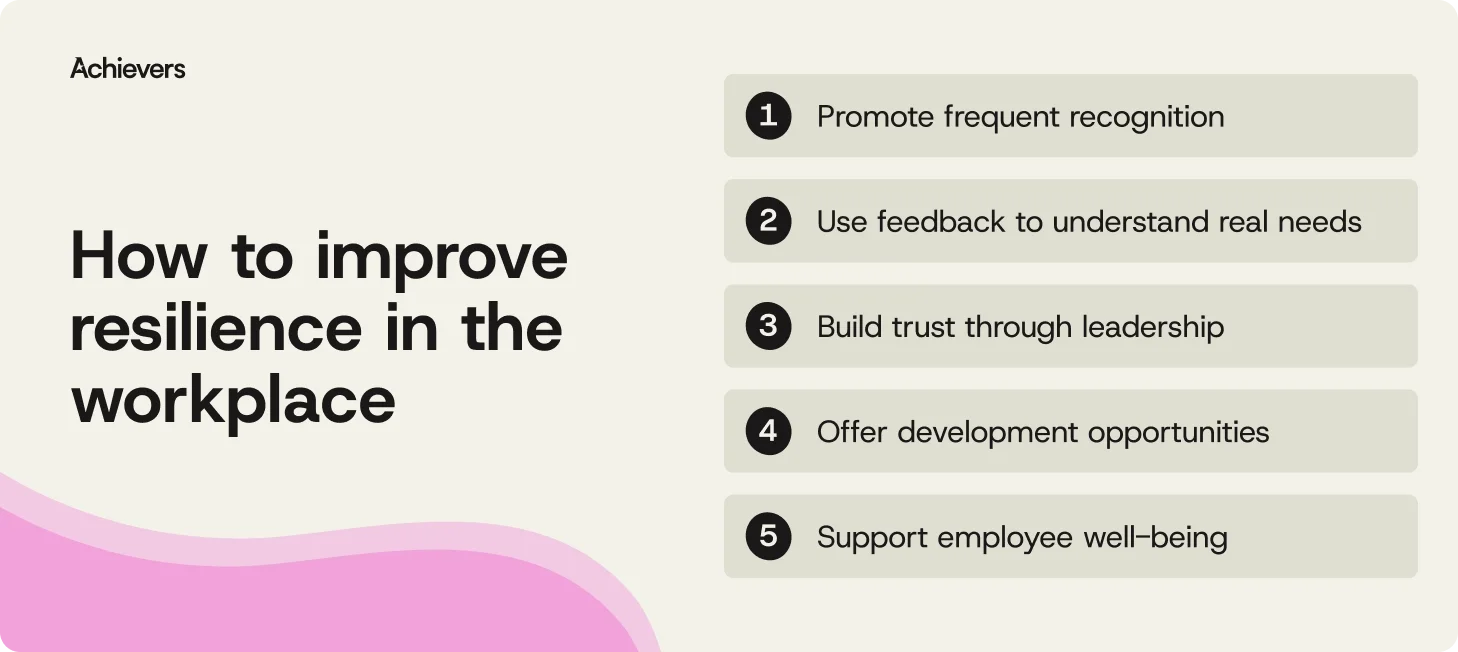 Achievers

How to improve resilience in the workplace

1 Promote frequent recognition

2 Use feedback to understand real needs

3 Build trust through leadership

4 Offer development opportunities

5 Support employee well-being